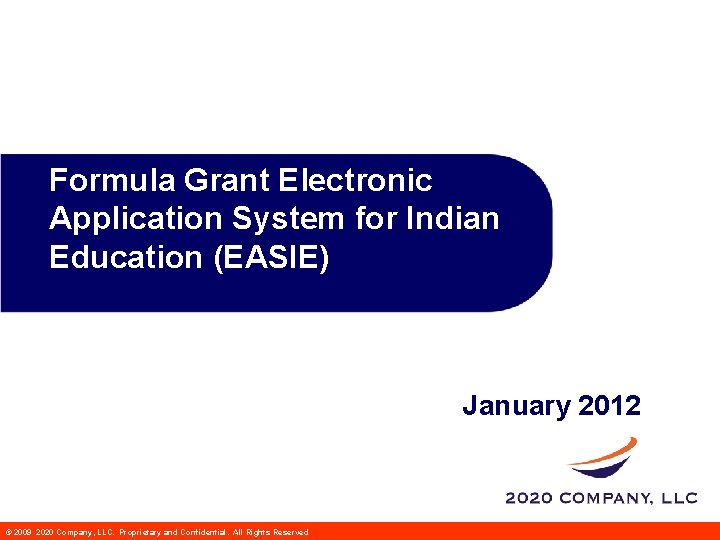 Formula Grant Electronic Application System for Indian Education (EASIE)

January 2012

2020 COMPANY, LLC

© 2008 2020 Company, LLC. Proprietary and Confidential. All Rights Reserved